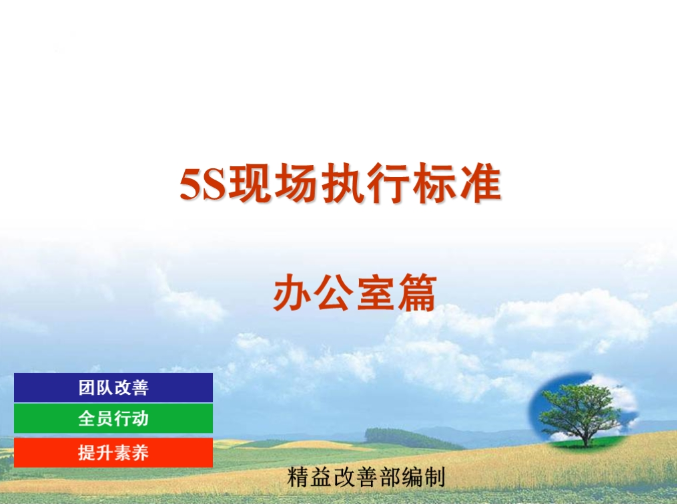 5S现场执行标准

办公室篇

团队改善

全员行动

提升素养

精益改善部编制